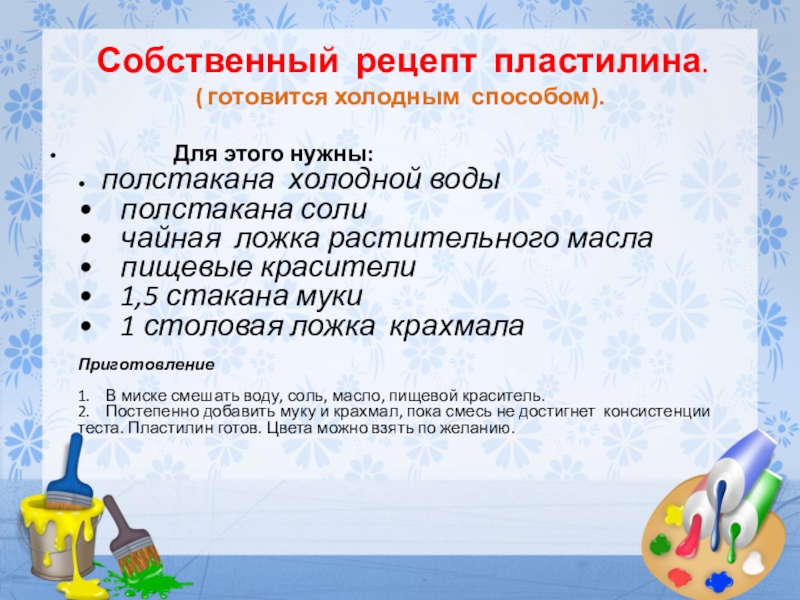 Собственный рецепт пластилина.
( готовится холодным способом).

• Для этого нужны:
• полстакана холодной воды
• полстакана соли
• чайная ложка растительного масла
• пищевые красители
• 1,5 стакана муки
• 1 столовая ложка крахмала

Приготовление

1. В миске смешать воду, соль, масло, пищевой краситель.
2. Постепенно добавить муку и крахмал, пока смесь не достигнет консистенции теста. Пластилин готов. Цвета можно взять по желанию.